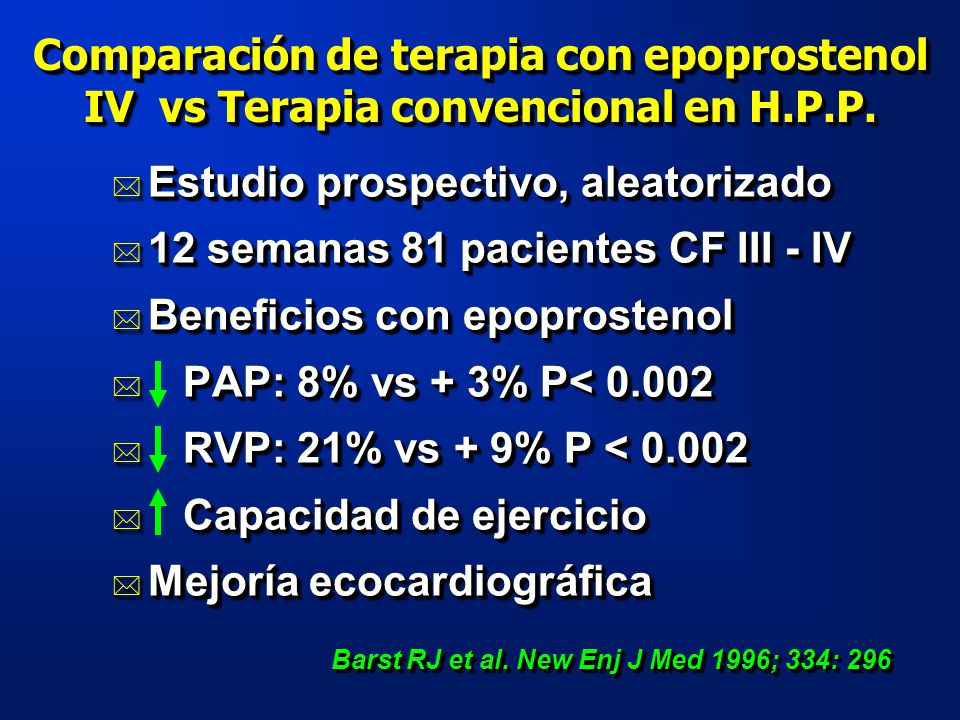 Comparación de terapia con epoprostenol IV vs Terapia convencional en H.P.P.

Estudio prospectivo, aleatorizado

12 semanas 81 pacientes CF III - IV

Beneficios con epoprostenol

↓ PAP: 8% vs + 3% P< 0.002

↓ RVP: 21% vs + 9% P < 0.002

↑ Capacidad de ejercicio

Mejoría ecocardiográfica

Barst RJ et al. New Enj J Med 1996; 334: 296